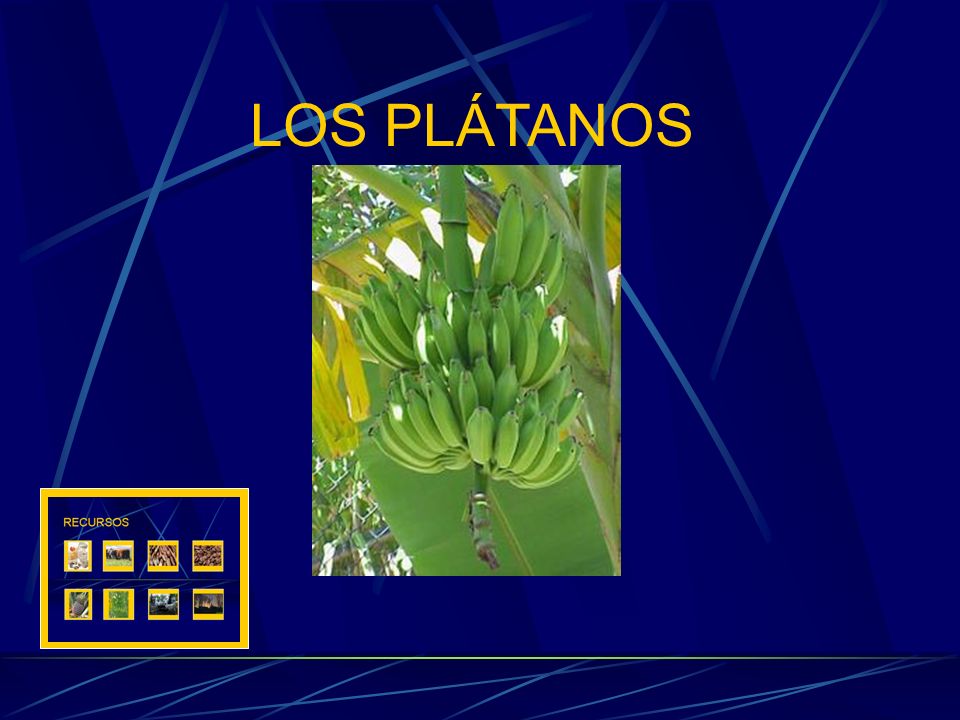 LOS PLÁTANOS

RECURSOS